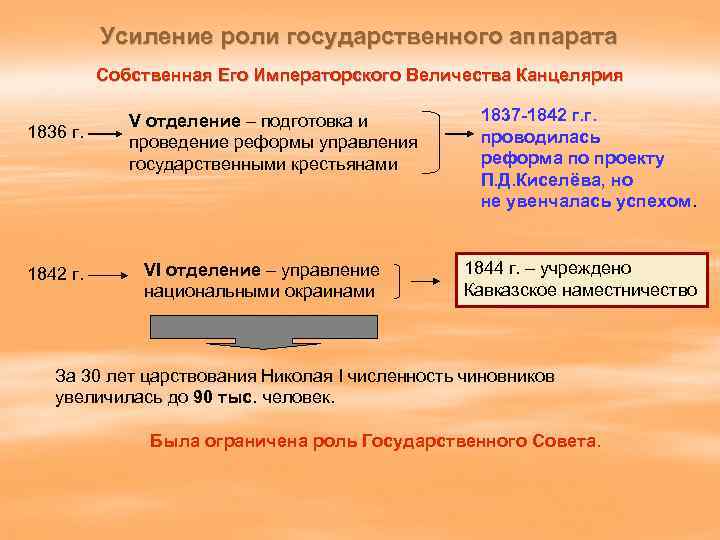 Усиление роли государственного аппарата

Собственная Его Императорского Величества Канцелярия

1836 г.

V отделение – подготовка и проведение реформы управления государственными крестьянами

1837-1842 г.г. проводилась реформа по проекту П.Д.Киселёва, но не увенчалась успехом.

1842 г.

VI отделение – управление национальными окраинами

1844 г. – учреждено Кавказское наместничество

За 30 лет царствования Николая I численность чиновников увеличилась до 90 тыс. человек.

Была ограничена роль Государственного Совета.